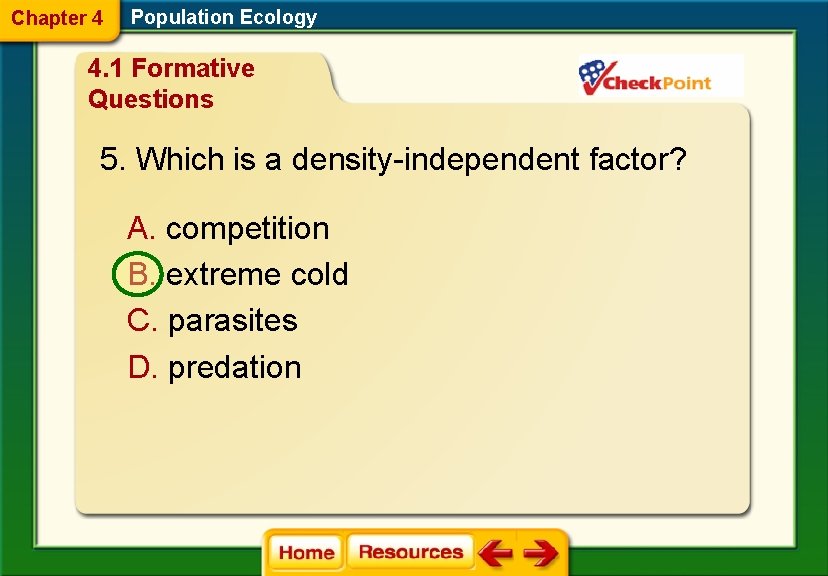 Chapter 4 Population Ecology

4.1 Formative Questions

CheckPoint

5. Which is a density-independent factor?

A. competition

B. extreme cold

C. parasites

D. predation

Home Resources